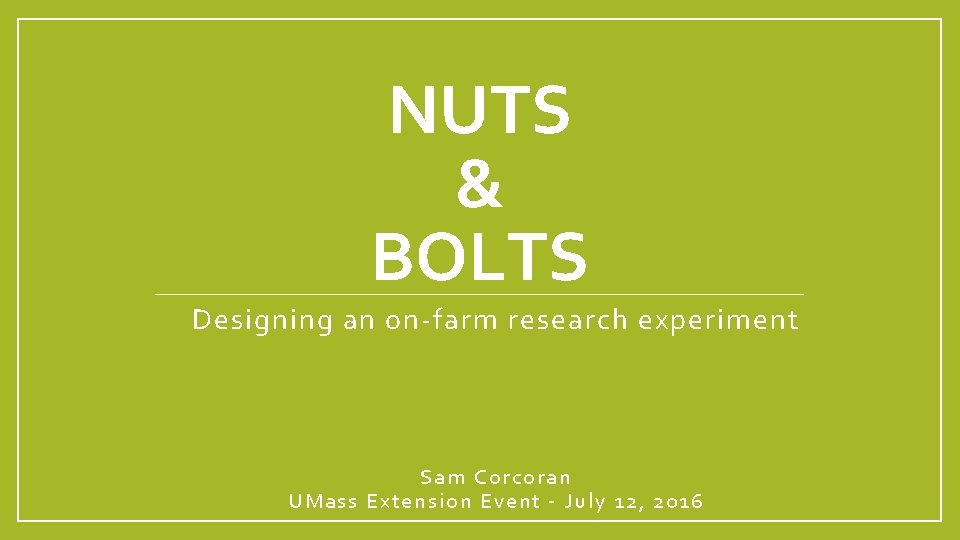 NUTS
&
BOLTS

Designing an on-farm research experiment

Sam Corcoran
UMass Extension Event - July 12, 2016